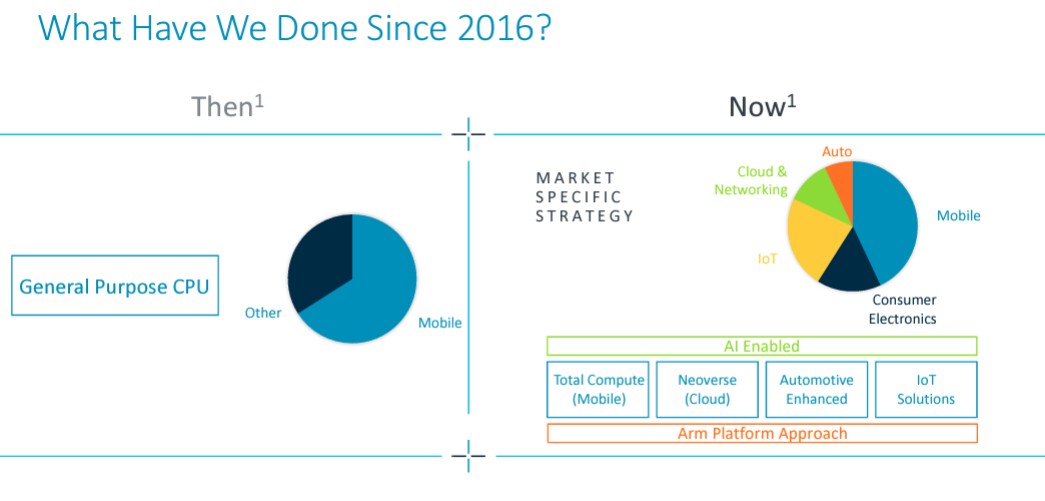 What Have We Done Since 2016?

Then$^1$

General Purpose CPU

Other

Mobile

Now$^1$

MARKET SPECIFIC STRATEGY

Auto

Cloud & Networking

Mobile

IoT

Consumer Electronics

AI Enabled

Total Compute (Mobile)

Neoverse (Cloud)

Automotive Enhanced

IoT Solutions

Arm Platform Approach